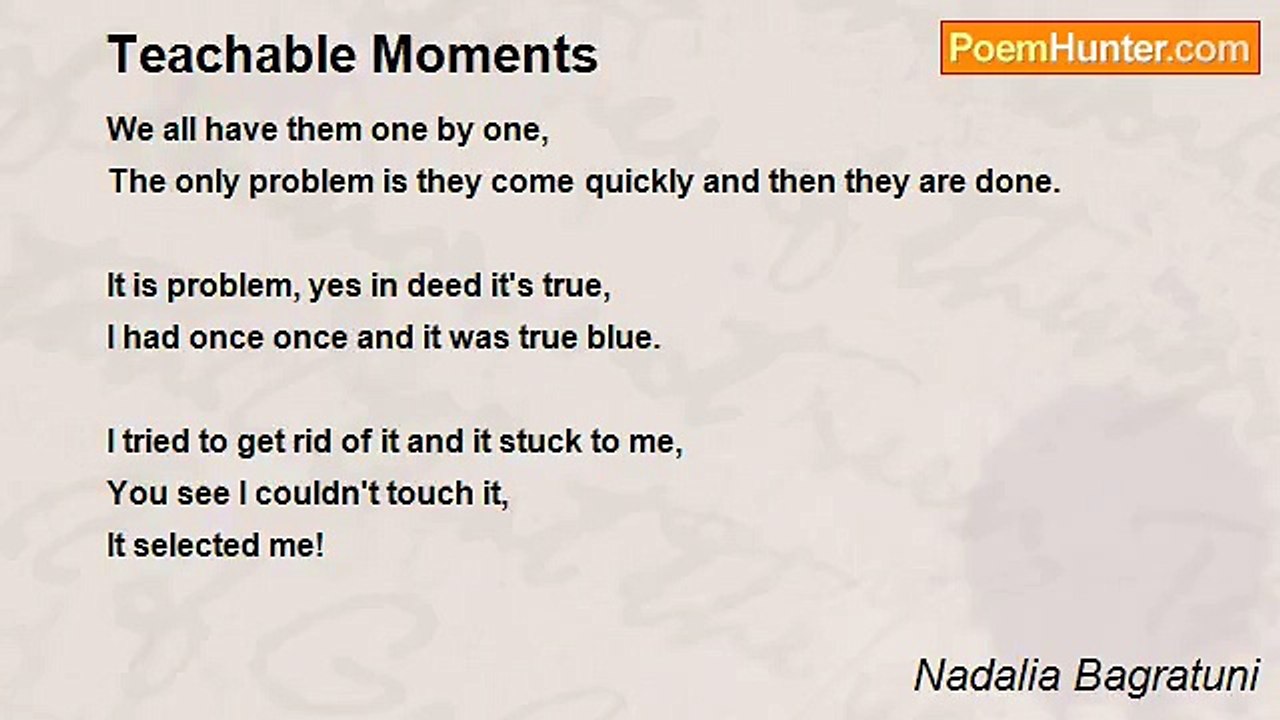 Teachable Moments

PoemHunter.com

We all have them one by one,
The only problem is they come quickly and then they are done.

It is problem, yes in deed it's true,
I had once once and it was true blue.

I tried to get rid of it and it stuck to me,
You see I couldn't touch it,
It selected me!

Nadalia Bagratuni